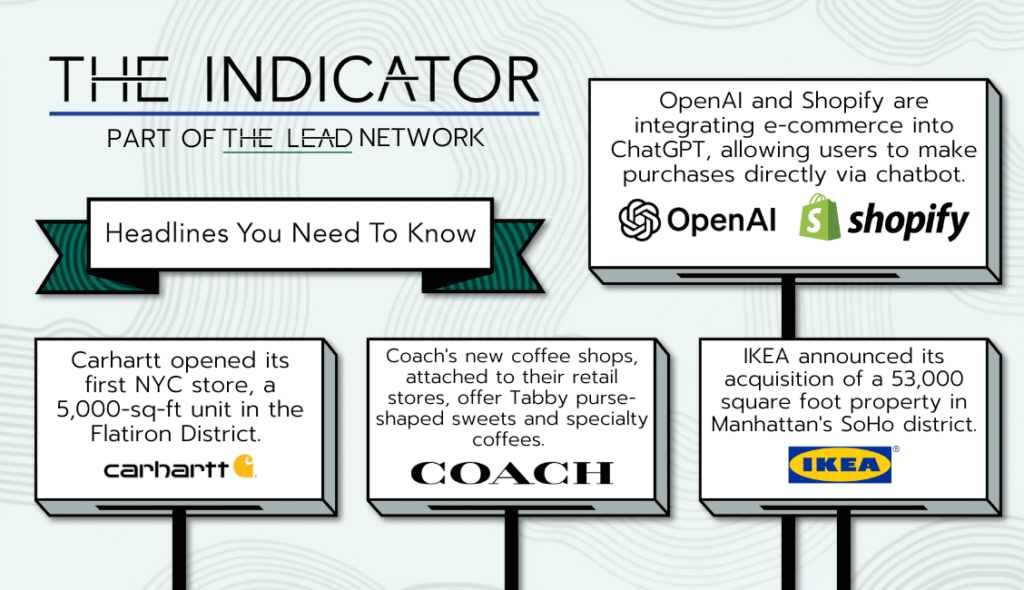 THE INDICATOR
PART OF THE LEAD NETWORK

Headlines You Need To Know

OpenAI and Shopify are integrating e-commerce into ChatGPT, allowing users to make purchases directly via chatbot.

OpenAI shopify

Carhartt opened its first NYC store, a 5,000-sq-ft unit in the Flatiron District.

carhartt

Coach's new coffee shops, attached to their retail stores, offer Tabby purse-shaped sweets and specialty coffees.

COACH

IKEA announced its acquisition of a 53,000 square foot property in Manhattan's SoHo district.

IKEA